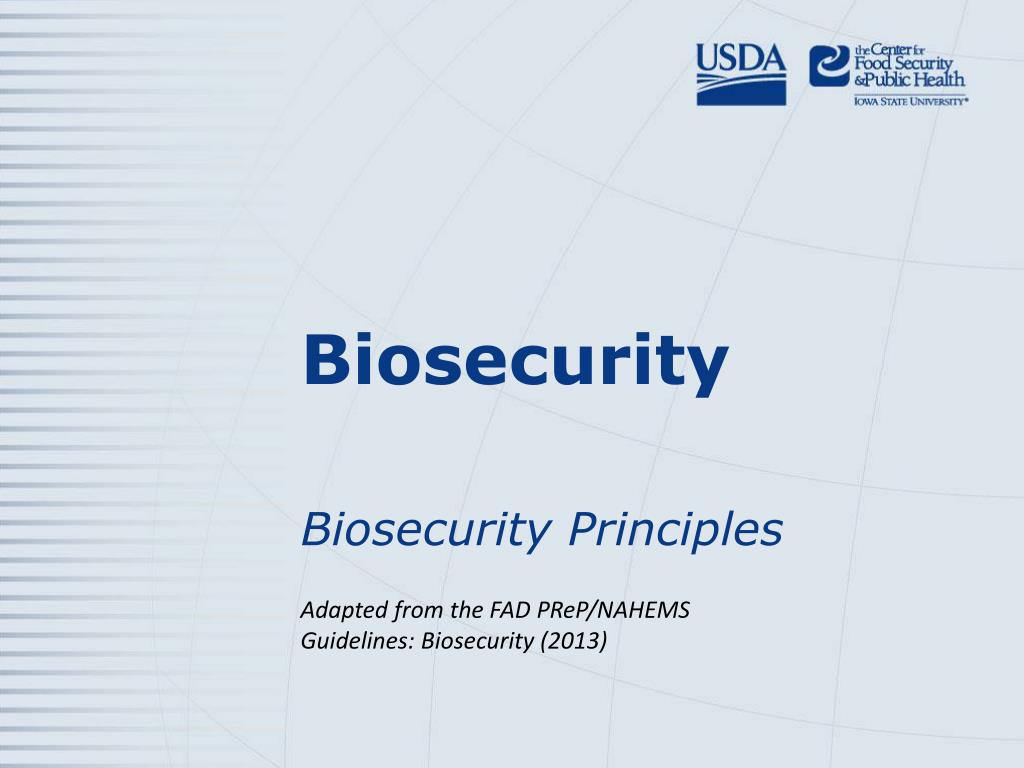 USDA

the Center for Food Security & Public Health
IOWA STATE UNIVERSITY®

Biosecurity

Biosecurity Principles

Adapted from the FAD PReP/NAHEMS Guidelines: Biosecurity (2013)